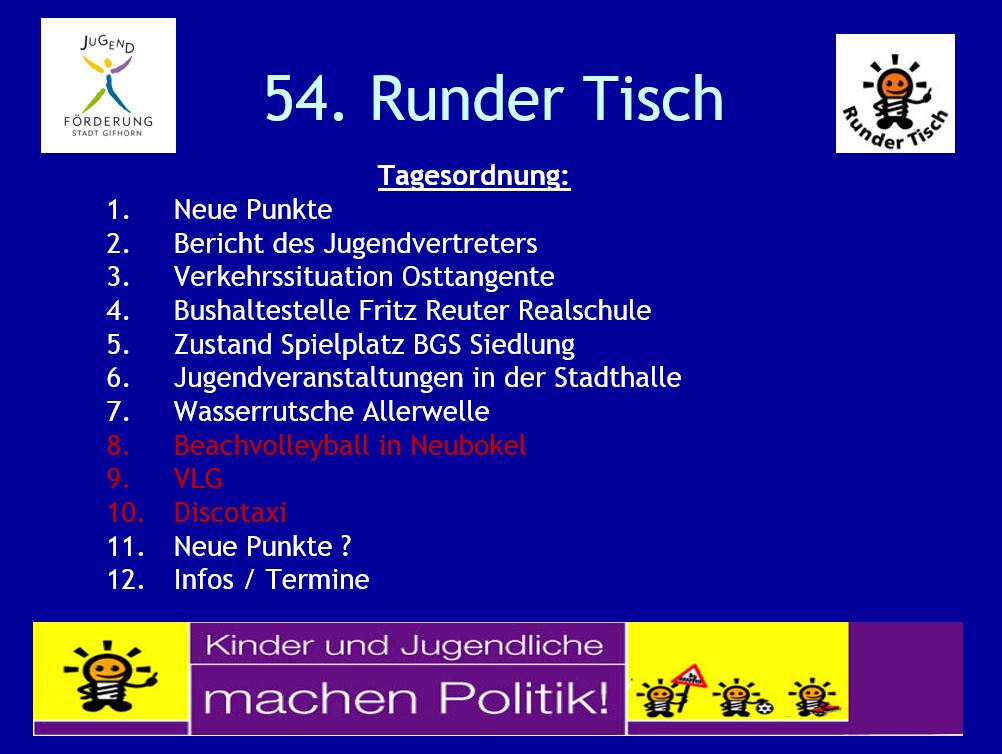 JUGEND FÖRDERUNG STADT GIFHORN

54. Runder Tisch

Runder Tisch

Tagesordnung:

1. Neue Punkte
2. Bericht des Jugendvertreters
3. Verkehrssituation Osttangente
4. Bushaltestelle Fritz Reuter Realschule
5. Zustand Spielplatz BGS Siedlung
6. Jugendveranstaltungen in der Stadthalle
7. Wasserrutsche Allerwelle
8. Beachvolleyball in Neubokel
9. VLG
10. Discotaxi
11. Neue Punkte ?
12. Infos / Termine

Kinder und Jugendliche machen Politik!